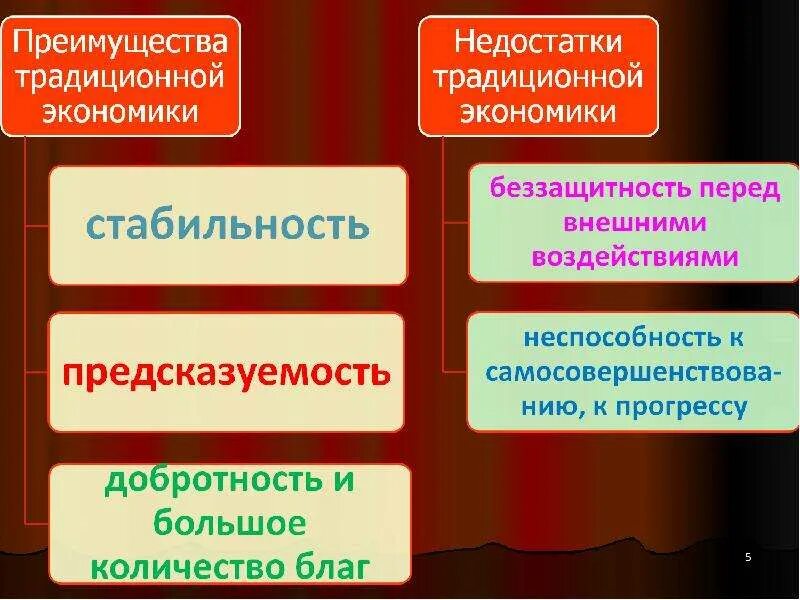 Преимущества традиционной экономики

стабильность

предсказуемость

добротность и большое количество благ

Недостатки традиционной экономики

беззащитность перед внешними воздействиями

неспособность к самосовершенствованию, к прогрессу

5